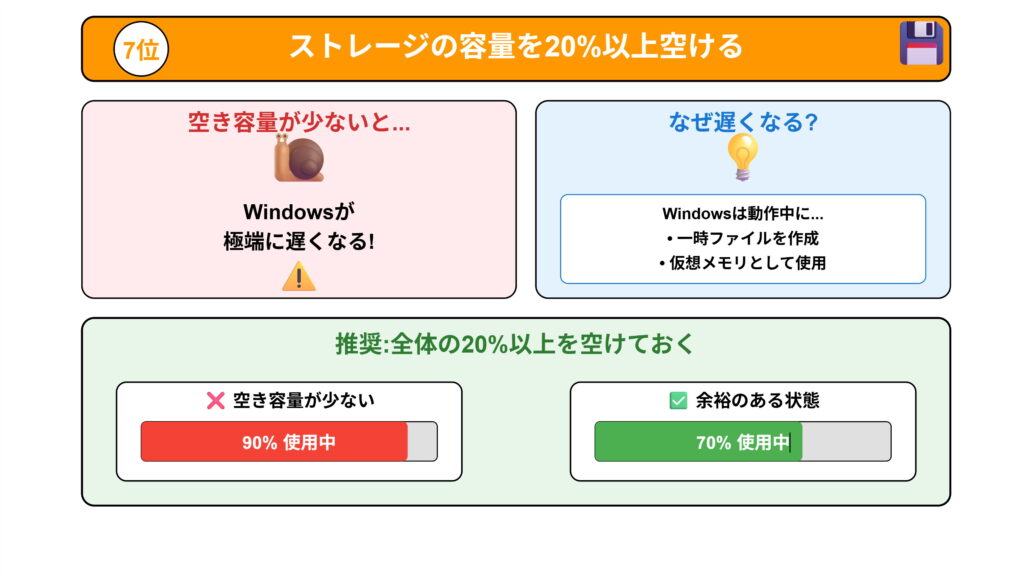 7位

ストレージの容量を20%以上空ける

空き容量が少ないと...

Windowsが
極端に遅くなる!

なぜ遅くなる?

Windowsは動作中に...
• 一時ファイルを作成
• 仮想メモリとして使用

推奨:全体の20%以上を空けておく

空き容量が少ない

90% 使用中

余裕のある状態

70% 使用中